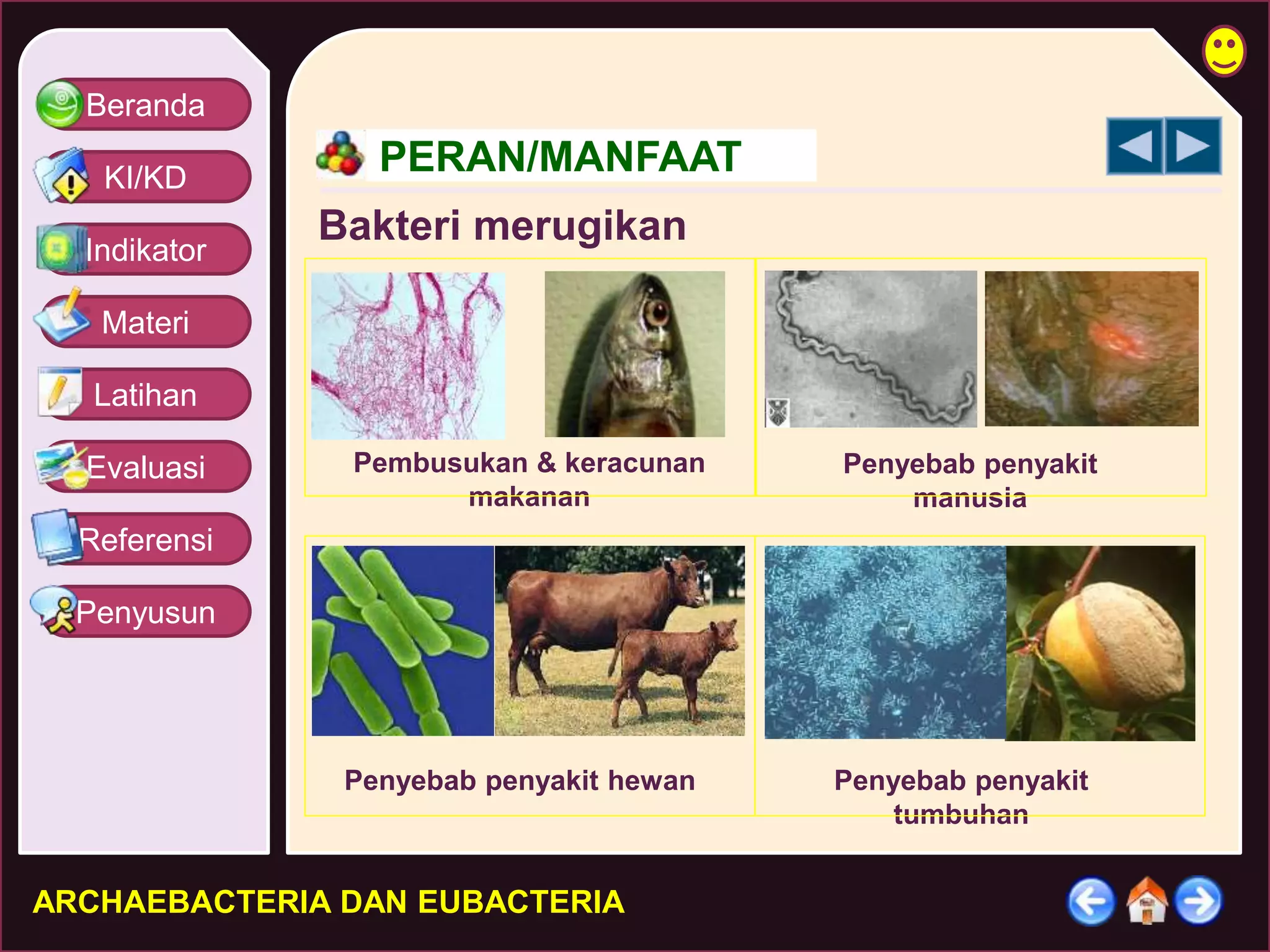 Beranda

KI/KD

Indikator

Materi

Latihan

Evaluasi

Referensi

Penyusun

PERAN/MANFAAT

Bakteri merugikan

Pembusukan & keracunan makanan

Penyebab penyakit manusia

Penyebab penyakit hewan

Penyebab penyakit tumbuhan

ARCHAEBACTERIA DAN EUBACTERIA